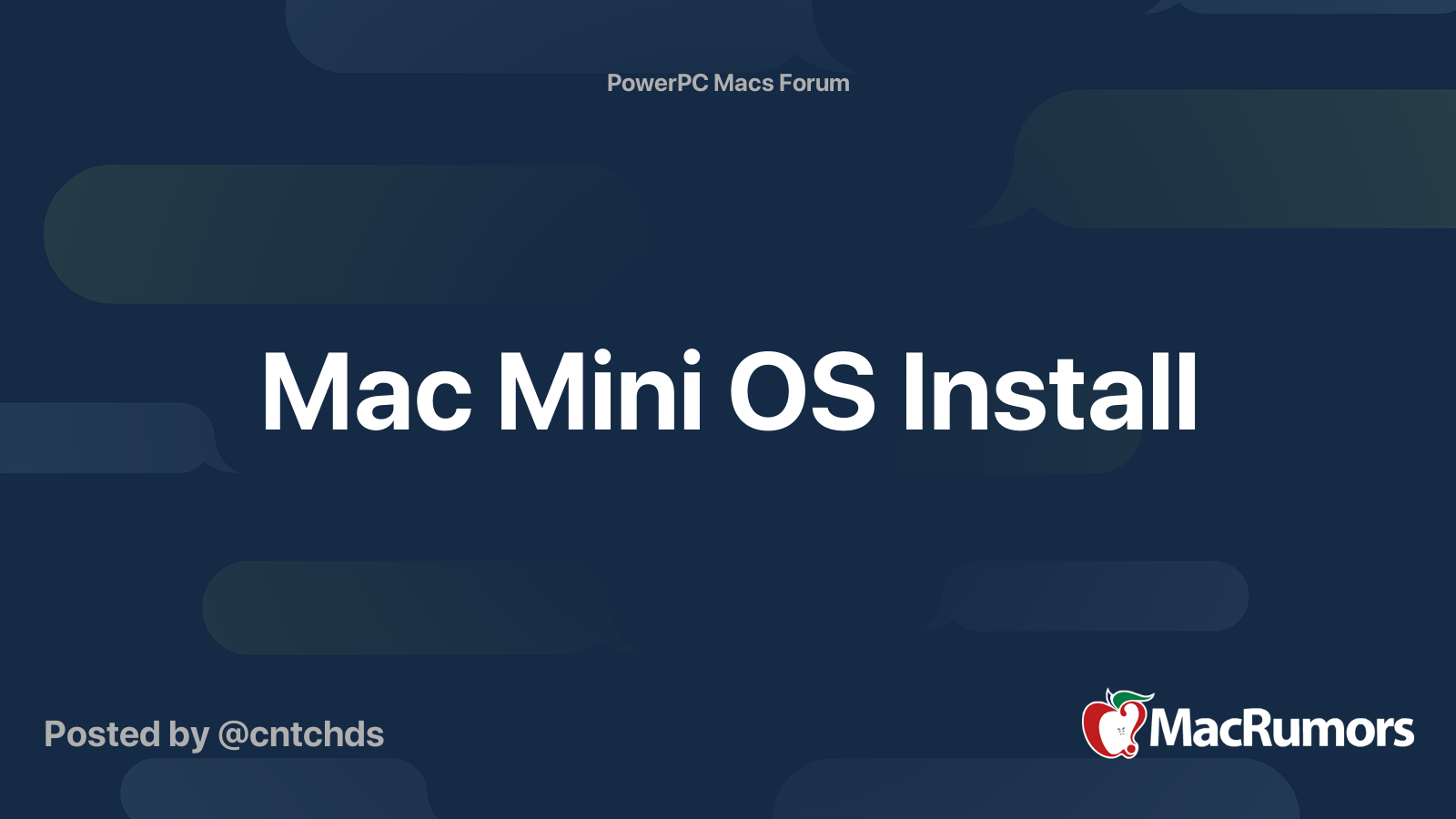 PowerPC Macs Forum

Mac Mini OS Install

Posted by @cntchds

MacRumors